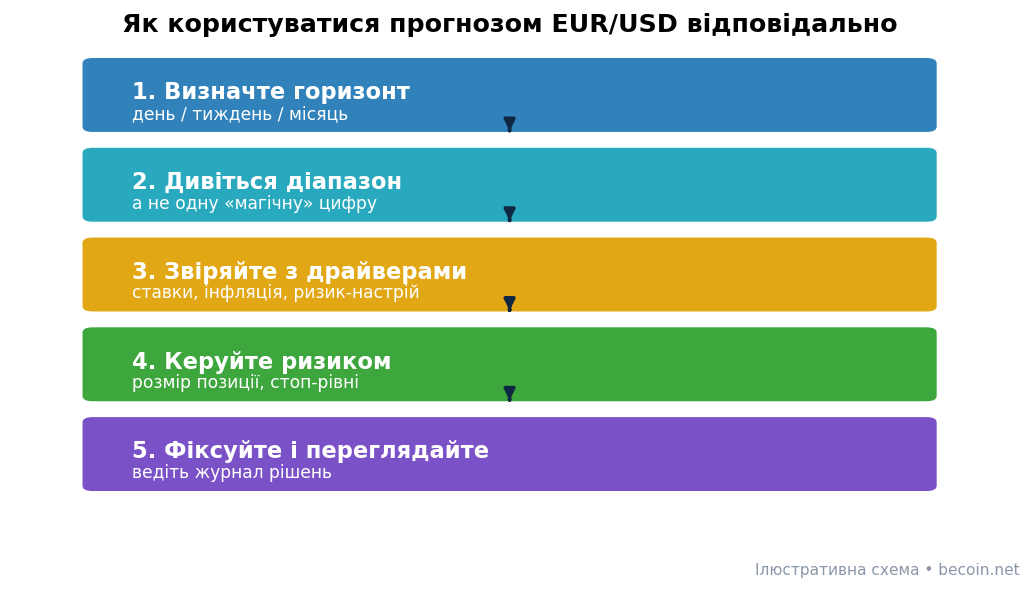 Як користуватися прогнозом EUR/USD відповідально

1. Визначте горизонт
день / тиждень / місяць

2. Дивіться діапазон
а не одну «магічну» цифру

3. Звіряйте з драйверами
ставки, інфляція, ризик-настрій

4. Керуйте ризиком
розмір позиції, стоп-рівні

5. Фіксуйте і переглядайте
ведіть журнал рішень

Ілюстративна схема • becoin.net